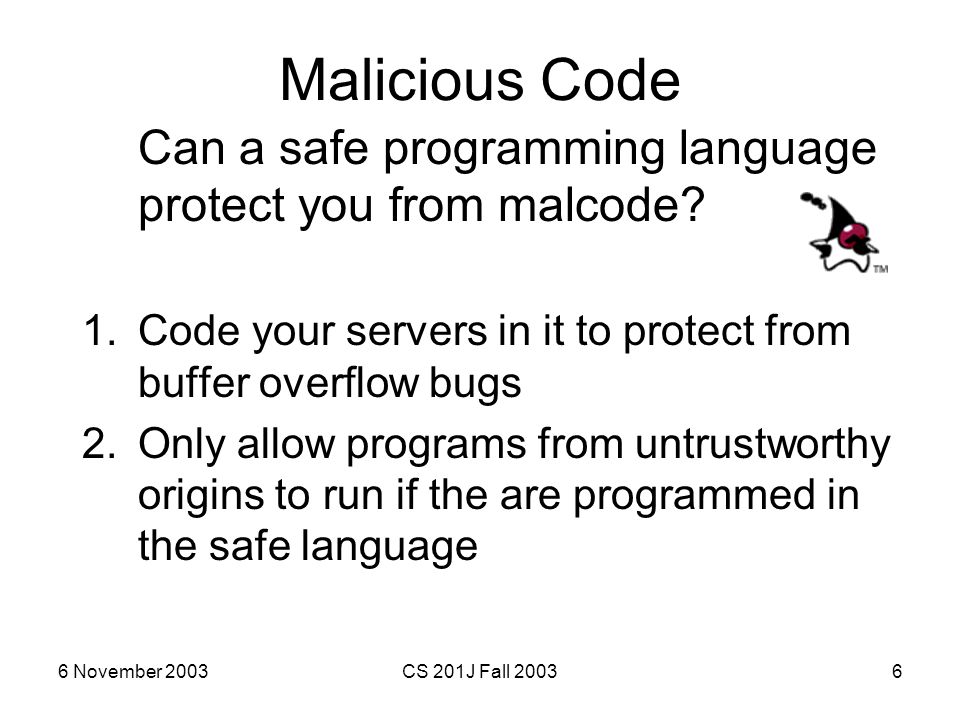 Malicious Code

Can a safe programming language protect you from malcode?

TM

1. Code your servers in it to protect from buffer overflow bugs
2. Only allow programs from untrustworthy origins to run if the are programmed in the safe language

6 November 2003 CS 201J Fall 2003 6